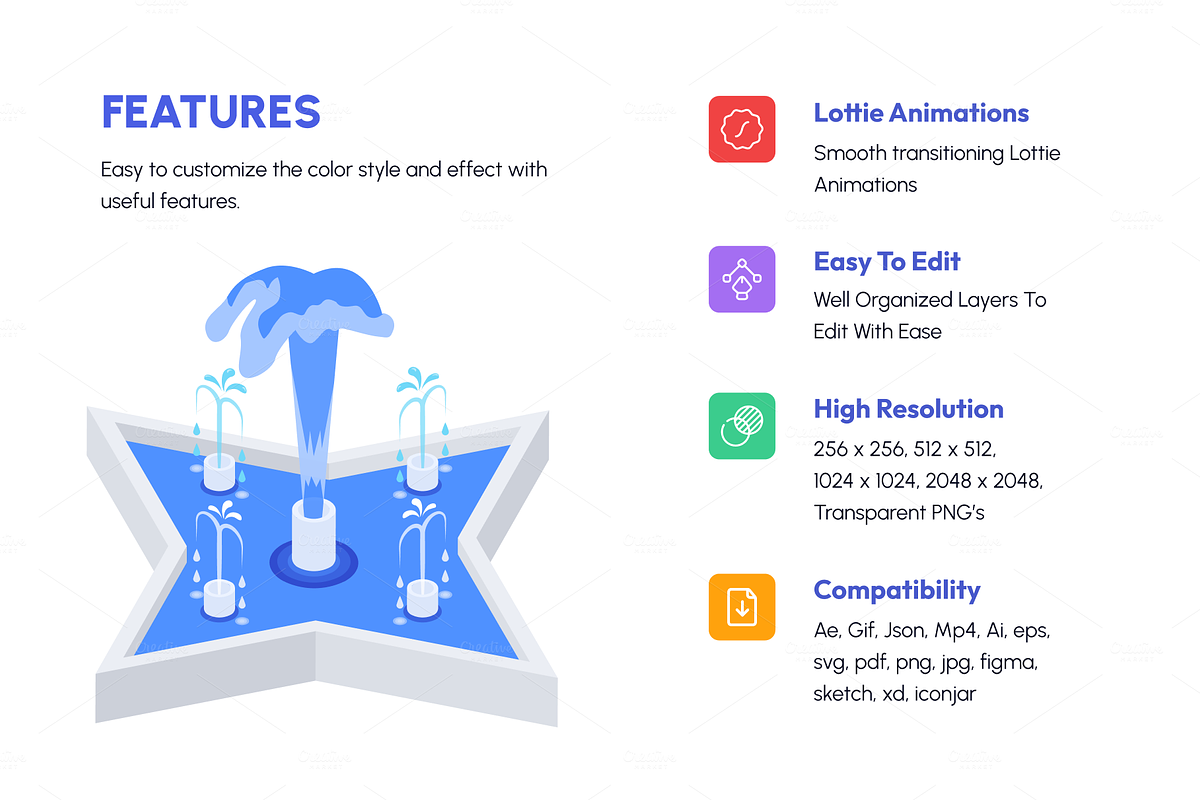 FEATURES

Easy to customize the color style and effect with useful features.

Lottie Animations

Smooth transitioning Lottie Animations

Easy To Edit

Well Organized Layers To Edit With Ease

High Resolution

256 x 256, 512 x 512, 1024 x 1024, 2048 x 2048, Transparent PNG's

Compatibility

Ae, Gif, Json, Mp4, Ai, eps, svg, pdf, png, jpg, figma, sketch, xd, iconjar